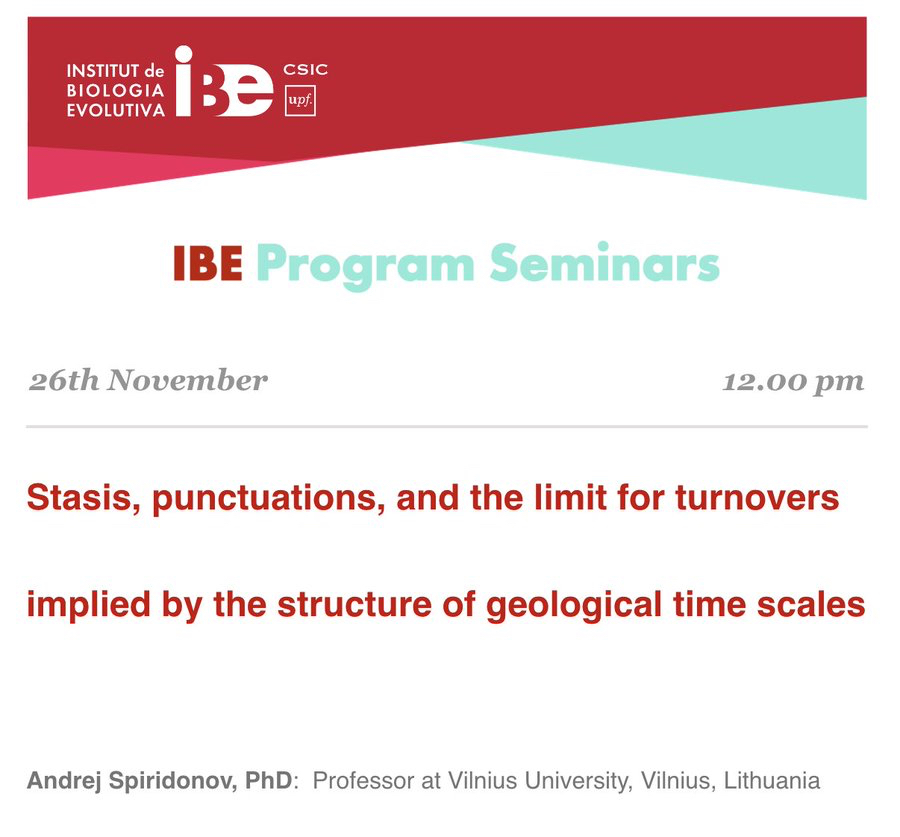 INSTITUT de BIOLOGIA EVOLUTIVA

iBe

CSIC

upf.

IBE Program Seminars

26th November

12.00 pm

Stasis, punctuations, and the limit for turnovers implied by the structure of geological time scales

Andrej Spiridonov, PhD: Professor at Vilnius University, Vilnius, Lithuania